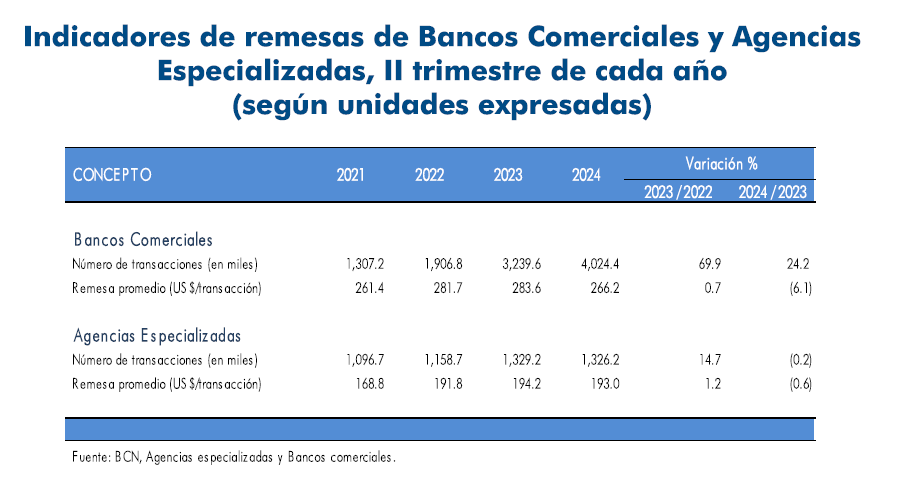 Indicadores de remesas de Bancos Comerciales y Agencias Especializadas, II trimestre de cada año
(según unidades expresadas)

| CONCEPTO | 2021 | 2022 | 2023 | 2024 | Variación % 2023 / 2022 | Variación % 2024 / 2023 |
|---|---|---|---|---|---|---|
| Bancos Comerciales | | | | | | |
| Número de transacciones (en miles) | 1,307.2 | 1,906.8 | 3,239.6 | 4,024.4 | 69.9 | 24.2 |
| Remesa promedio (US $/transacción) | 261.4 | 281.7 | 283.6 | 266.2 | 0.7 | (6.1) |
| Agencias Especializadas | | | | | | |
| Número de transacciones (en miles) | 1,096.7 | 1,158.7 | 1,329.2 | 1,326.2 | 14.7 | (0.2) |
| Remesa promedio (US $/transacción) | 168.8 | 191.8 | 194.2 | 193.0 | 1.2 | (0.6) |

Fuente: BCN, Agencias especializadas y Bancos comerciales.